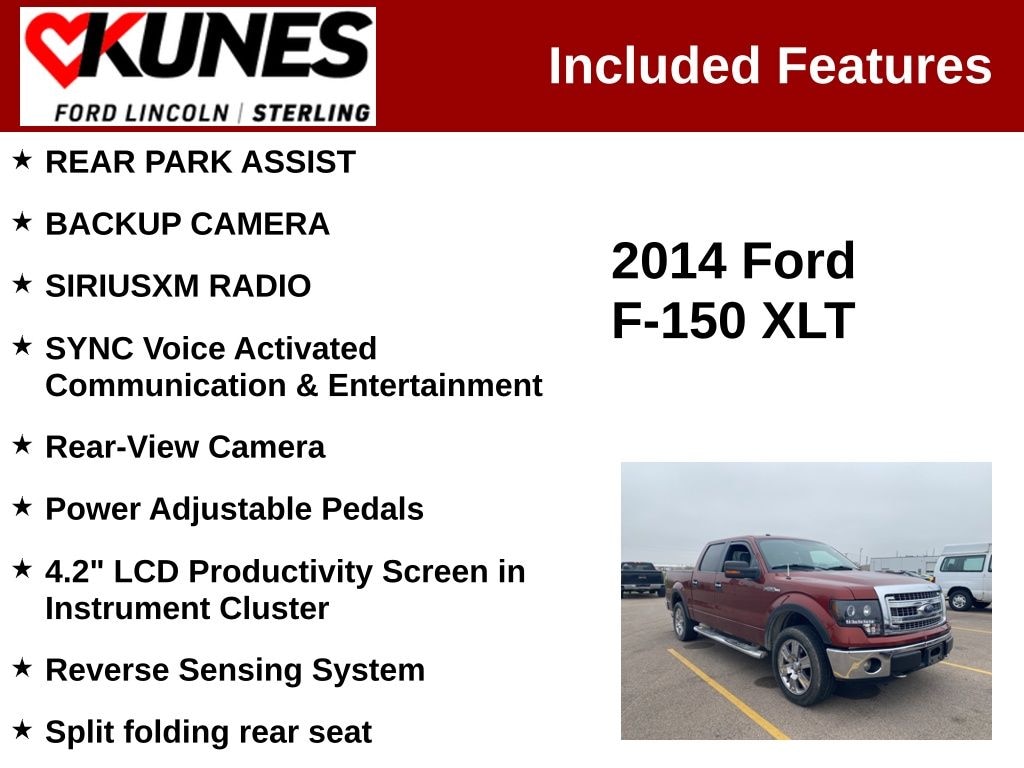 KUNES
FORD LINCOLN | STERLING

Included Features

★ REAR PARK ASSIST

★ BACKUP CAMERA

★ SIRIUSXM RADIO

★ SYNC Voice Activated Communication & Entertainment

★ Rear-View Camera

★ Power Adjustable Pedals

★ 4.2" LCD Productivity Screen in Instrument Cluster

★ Reverse Sensing System

★ Split folding rear seat

2014 Ford F-150 XLT